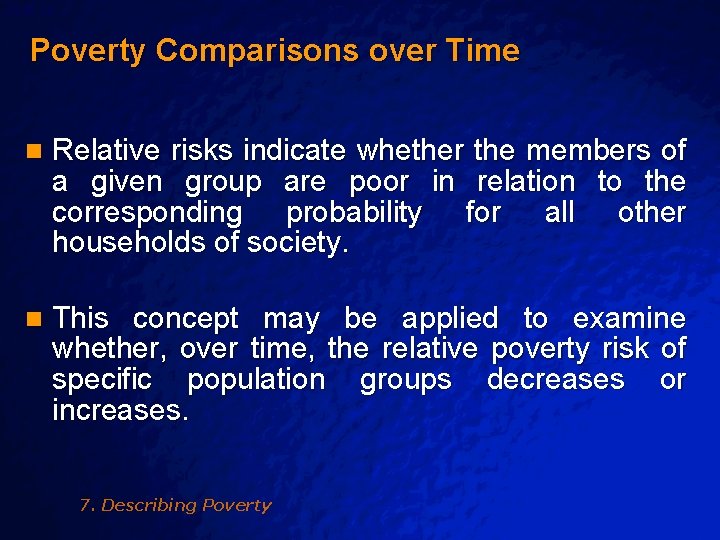 Poverty Comparisons over Time

Relative risks indicate whether the members of a given group are poor in relation to the corresponding probability for all other households of society.

This concept may be applied to examine whether, over time, the relative poverty risk of specific population groups decreases or increases.

7. Describing Poverty